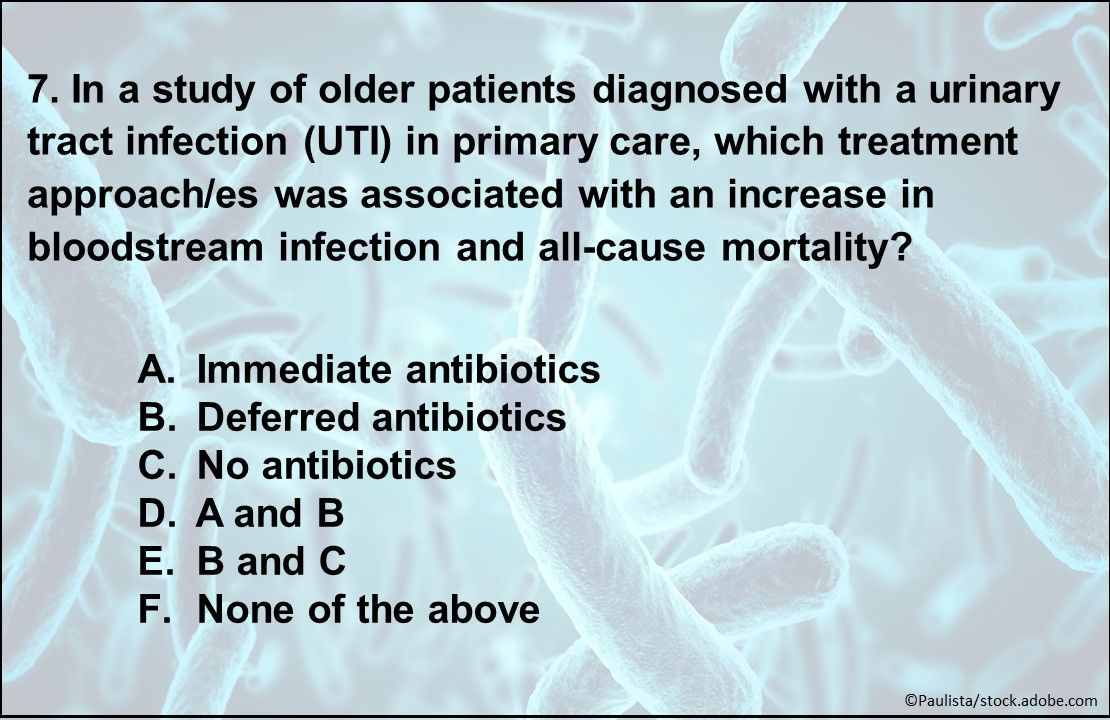 7. In a study of older patients diagnosed with a urinary tract infection (UTI) in primary care, which treatment approach/es was associated with an increase in bloodstream infection and all-cause mortality?

A. Immediate antibiotics
B. Deferred antibiotics
C. No antibiotics
D. A and B
E. B and C
F. None of the above

©Paulista/stock.adobe.com